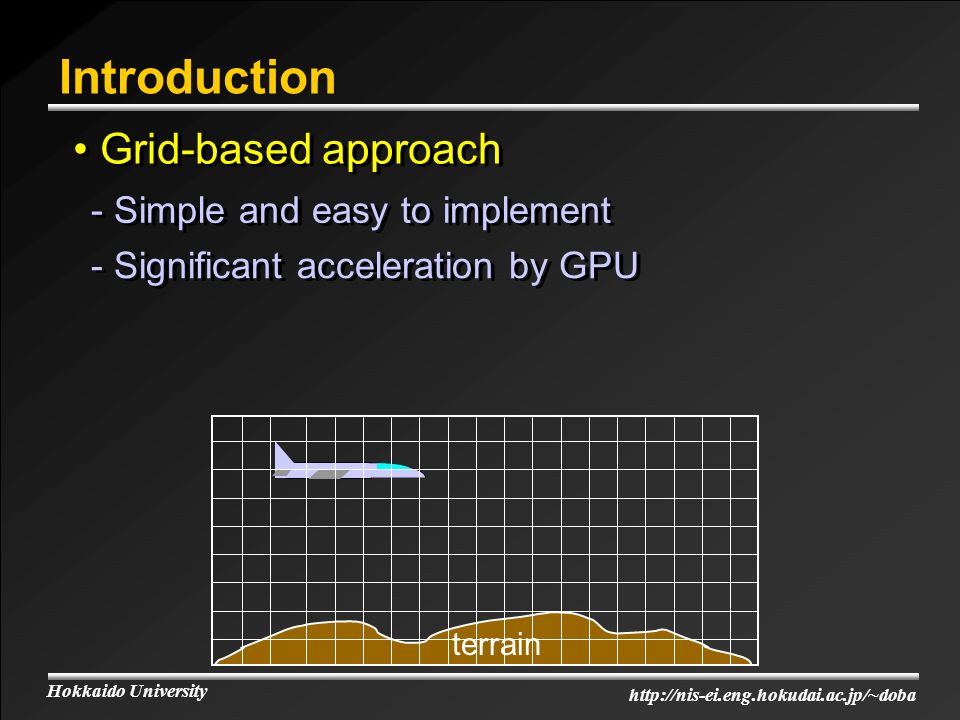 Introduction

• Grid-based approach

- Simple and easy to implement

- Significant acceleration by GPU

terrain

Hokkaido University

http://nis-ei.eng.hokudai.ac.jp/~doba